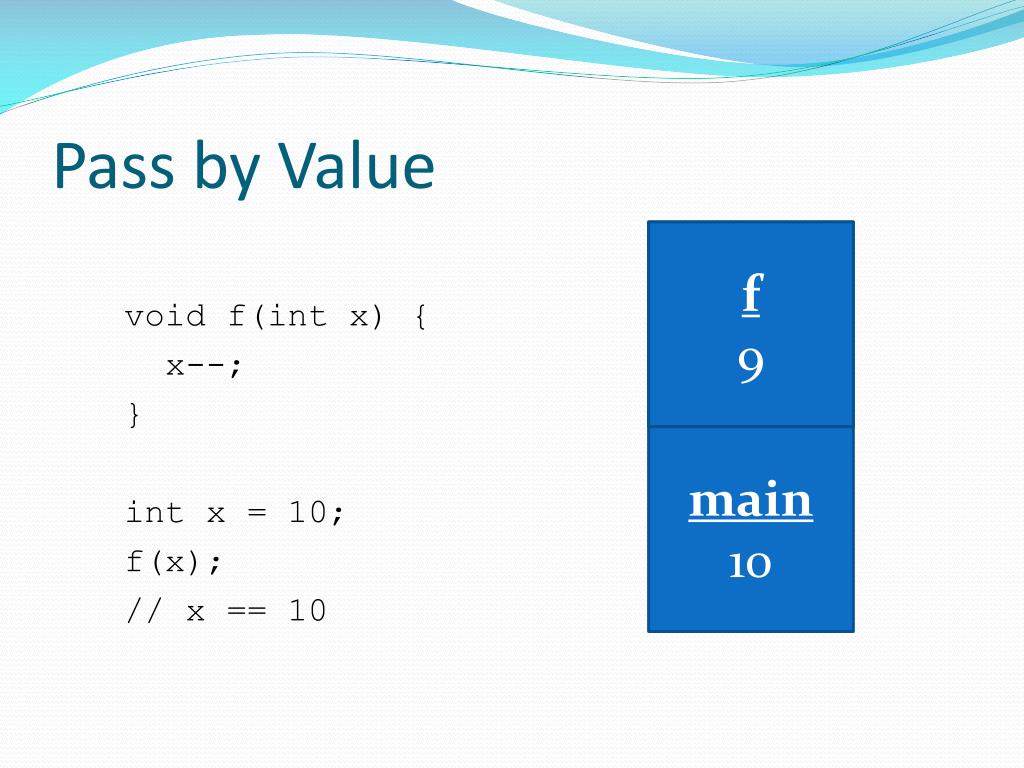 Pass by Value

void f(int x) {
  x--;
}

int x = 10;
f(x);
// x == 10

f
9

main
10